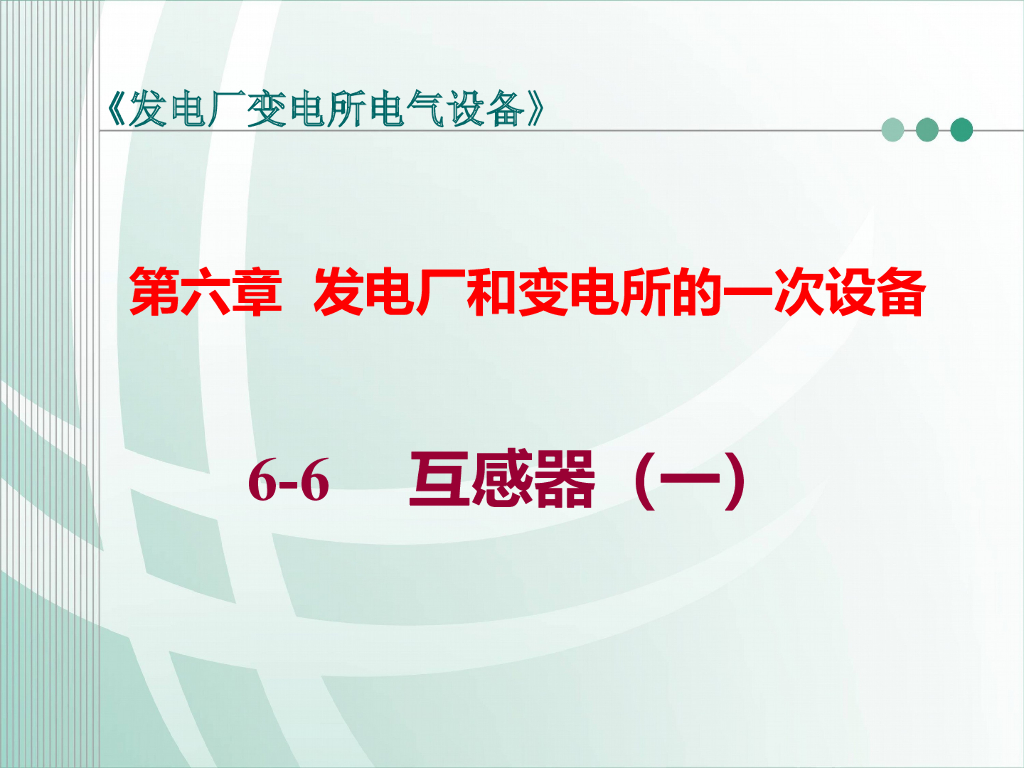 《发电厂变电所电气设备》

第六章 发电厂和变电所的一次设备

6-6 互感器（一）